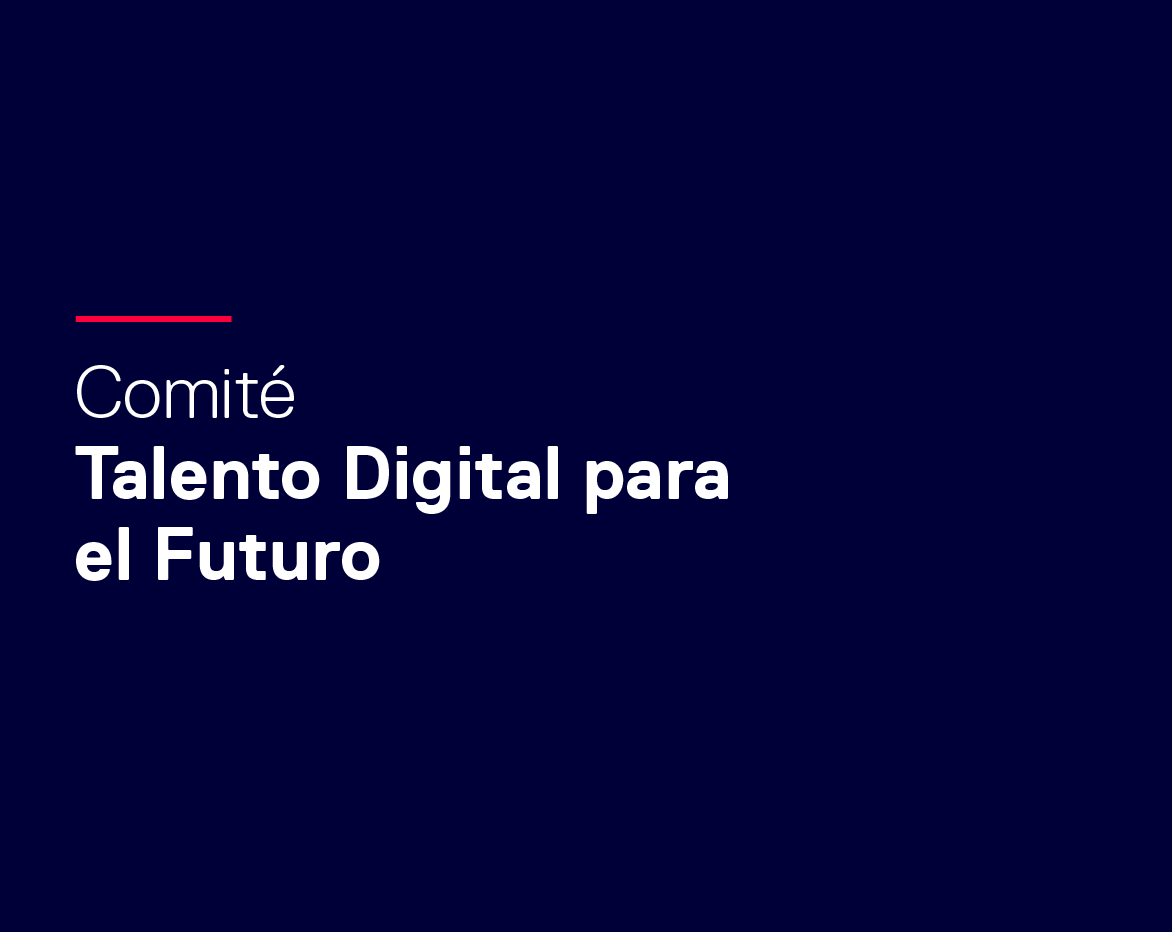 Comité
Talento Digital para el Futuro